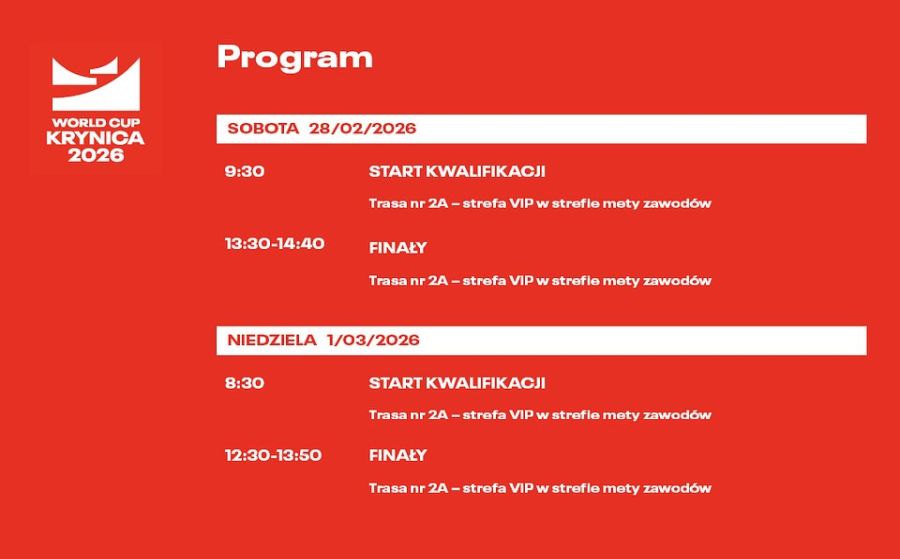 WORLD CUP
KRYNICA
2026

Program

SOBOTA 28/02/2026

9:30
START KWALIFIKACJI
Trasa nr 2A – strefa VIP w strefie mety zawodów

13:30-14:40
FINAŁY
Trasa nr 2A – strefa VIP w strefie mety zawodów

NIEDZIELA 1/03/2026

8:30
START KWALIFIKACJI
Trasa nr 2A – strefa VIP w strefie mety zawodów

12:30-13:50
FINAŁY
Trasa nr 2A – strefa VIP w strefie mety zawodów